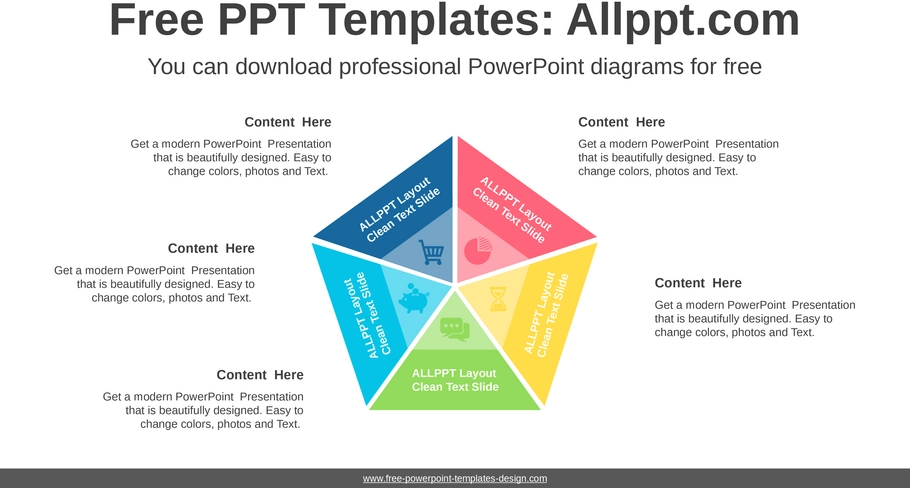 Free PPT Templates: Allppt.com

You can download professional PowerPoint diagrams for free

Content Here

Get a modern PowerPoint Presentation that is beautifully designed. Easy to change colors, photos and Text.

Content Here

Get a modern PowerPoint Presentation that is beautifully designed. Easy to change colors, photos and Text.

Content Here

Get a modern PowerPoint Presentation that is beautifully designed. Easy to change colors, photos and Text.

Content Here

Get a modern PowerPoint Presentation that is beautifully designed. Easy to change colors, photos and Text.

Content Here

Get a modern PowerPoint Presentation that is beautifully designed. Easy to change colors, photos and Text.

ALLPPT Layout Clean Text Slide

ALLPPT Layout Clean Text Slide

ALLPPT Layout Clean Text Slide

ALLPPT Layout Clean Text Slide

ALLPPT Layout Clean Text Slide

www.free-powerpoint-templates-design.com